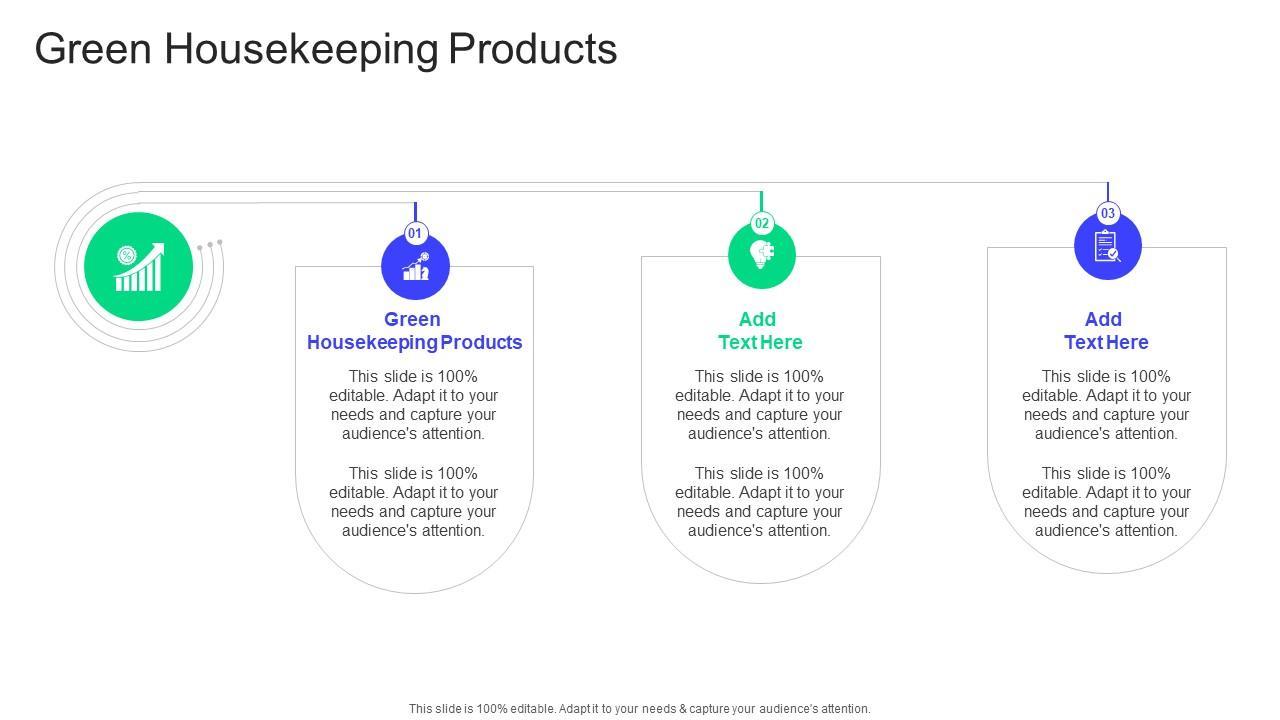 Green Housekeeping Products

01

Green Housekeeping Products

This slide is 100% editable. Adapt it to your needs and capture your audience's attention.

This slide is 100% editable. Adapt it to your needs and capture your audience's attention.

02

Add Text Here

This slide is 100% editable. Adapt it to your needs and capture your audience's attention.

This slide is 100% editable. Adapt it to your needs and capture your audience's attention.

03

Add Text Here

This slide is 100% editable. Adapt it to your needs and capture your audience's attention.

This slide is 100% editable. Adapt it to your needs and capture your audience's attention.

This slide is 100% editable. Adapt it to your needs & capture your audience's attention.